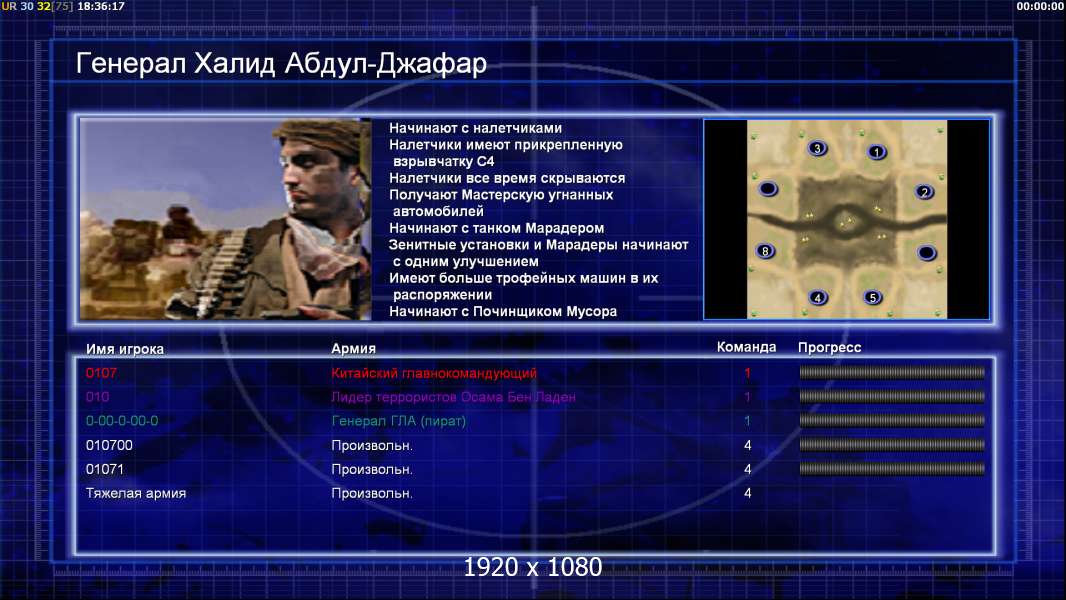 UR 30 32[75] 18:36:17

00:00:00

Генерал Халид Абдул-Джафар

Начинают с налетчиками
Налетчики имеют прикрепленную взрывчатку С4
Налетчики все время скрываются
Получают Мастерскую угнанных автомобилей
Начинают с танком Марадером
Зенитные установки и Марадеры начинают с одним улучшением
Имеют больше трофейных машин в их распоряжении
Начинают с Починщиком Мусора

3
1
2
8
4
5

| Имя игрока | Армия | Команда | Прогресс |
|---|---|---|---|
| 0107 | Китайский главнокомандующий | 1 | |
| 010 | Лидер террористов Осама Бен Ладен | 1 | |
| 0-00-0-00-0 | Генерал ГЛА (пират) | 1 | |
| 010700 | Произвольн. | 4 | |
| 01071 | Произвольн. | 4 | |
| Тяжелая армия | Произвольн. | 4 | |

1920 x 1080